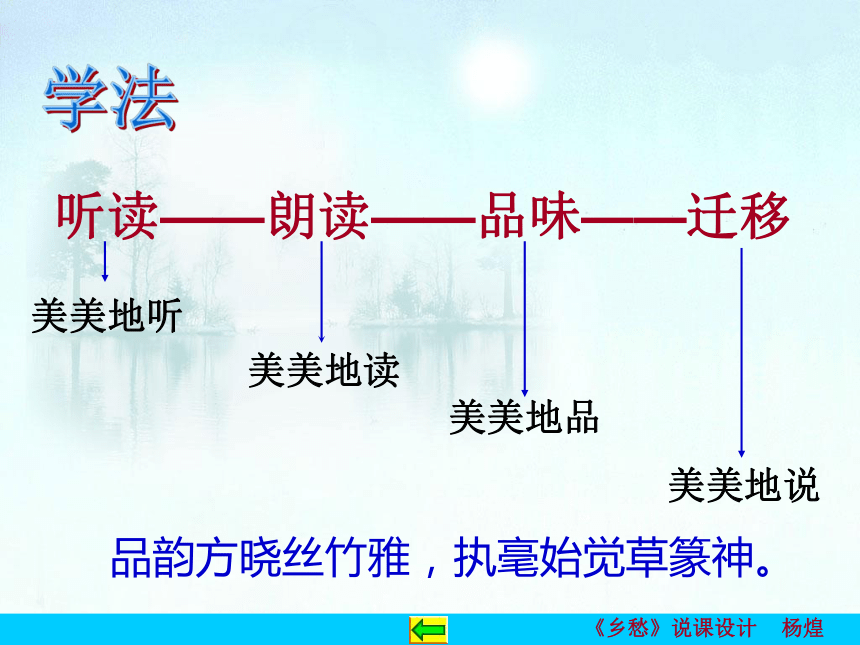 学法

听读——朗读——品味——迁移

美美地听

美美地读

美美地品

美美地说

品韵方晓丝竹雅，执毫始觉草篆神。

《乡愁》说课设计 杨煌